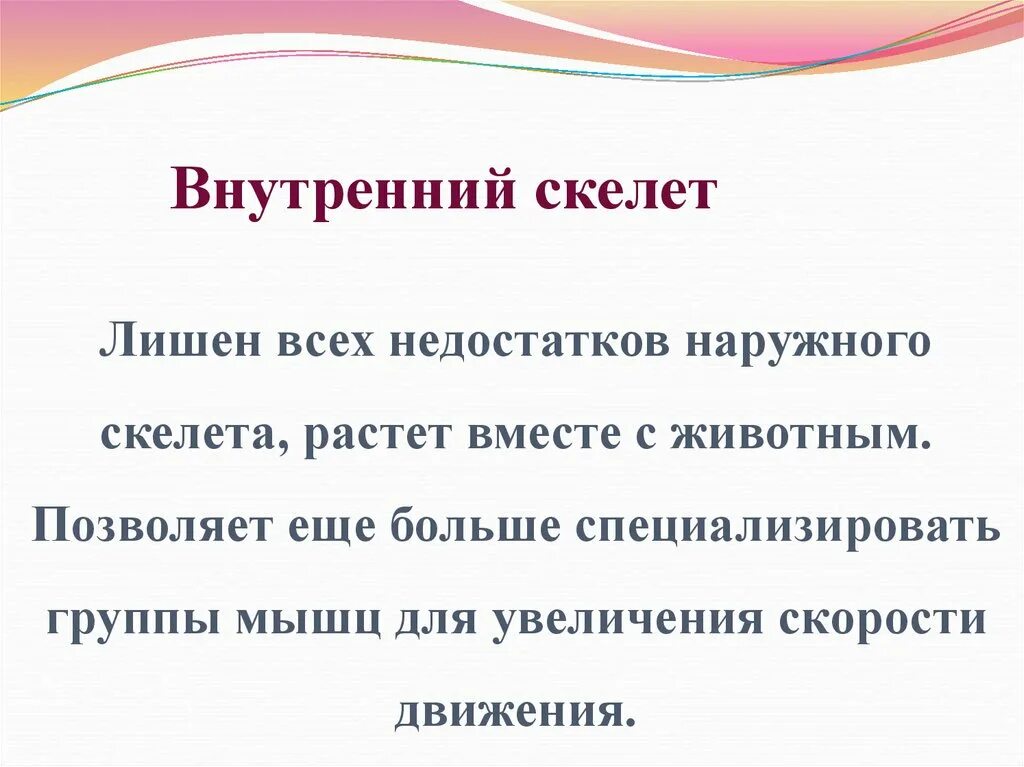 Внутренний скелет

Лишен всех недостатков наружного скелета, растет вместе с животным. Позволяет еще больше специализировать группы мышц для увеличения скорости движения.